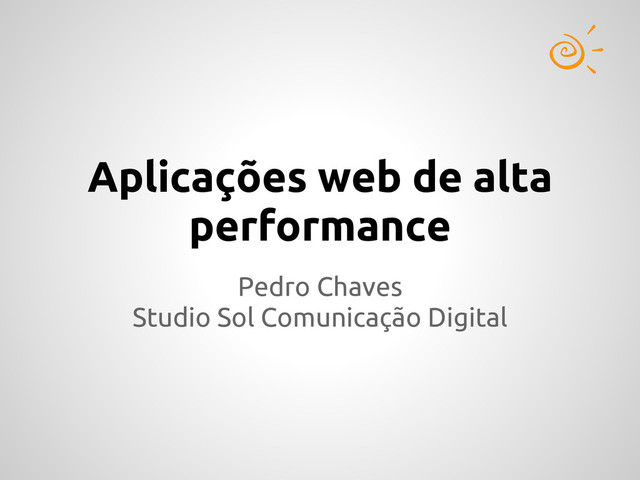 Aplicações web de alta performance

Pedro Chaves
Studio Sol Comunicação Digital